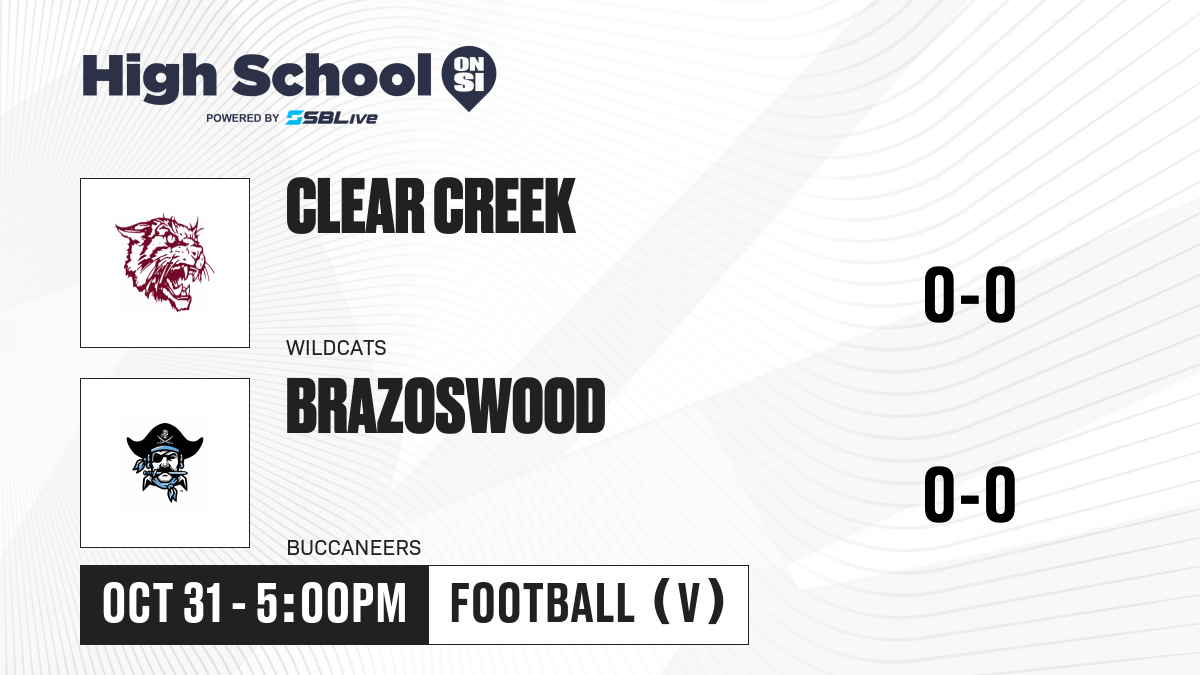 High School ON SI
POWERED BY SBLive

CLEAR CREEK
WILDCATS
0-0

BRAZOSWOOD
BUCCANEERS
0-0

OCT 31 - 5:00PM
FOOTBALL (V)